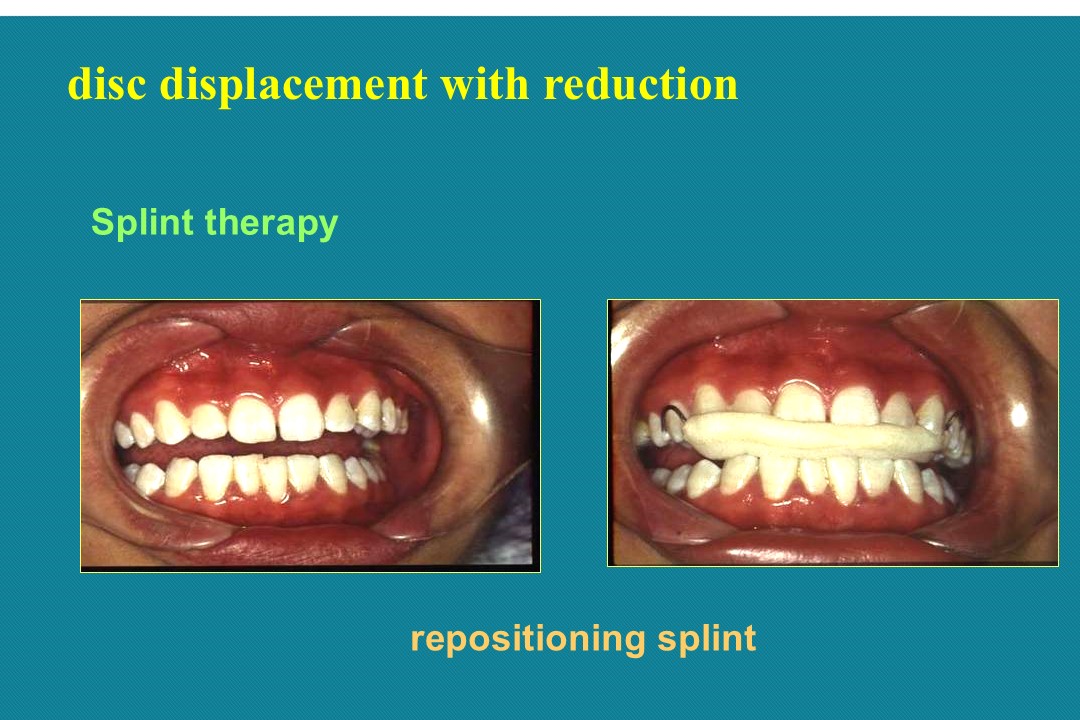 disc displacement with reduction

Splint therapy

repositioning splint